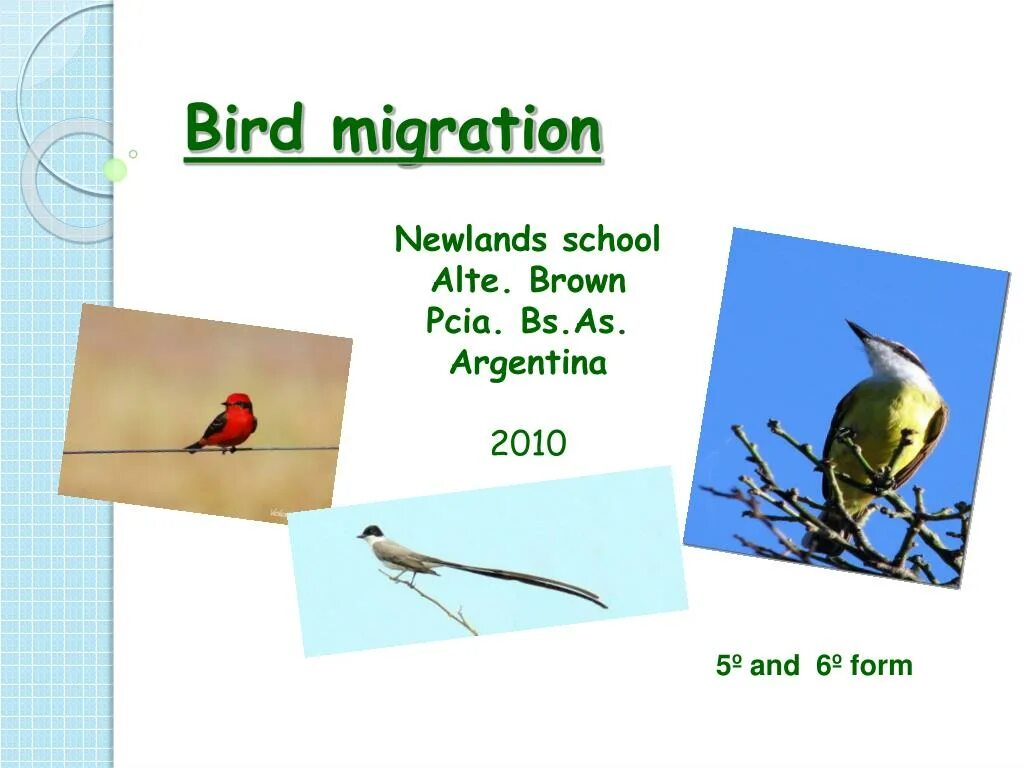 Bird migration

Newlands school
Alte. Brown
Pcia. Bs.As.
Argentina

2010

5º and 6º form